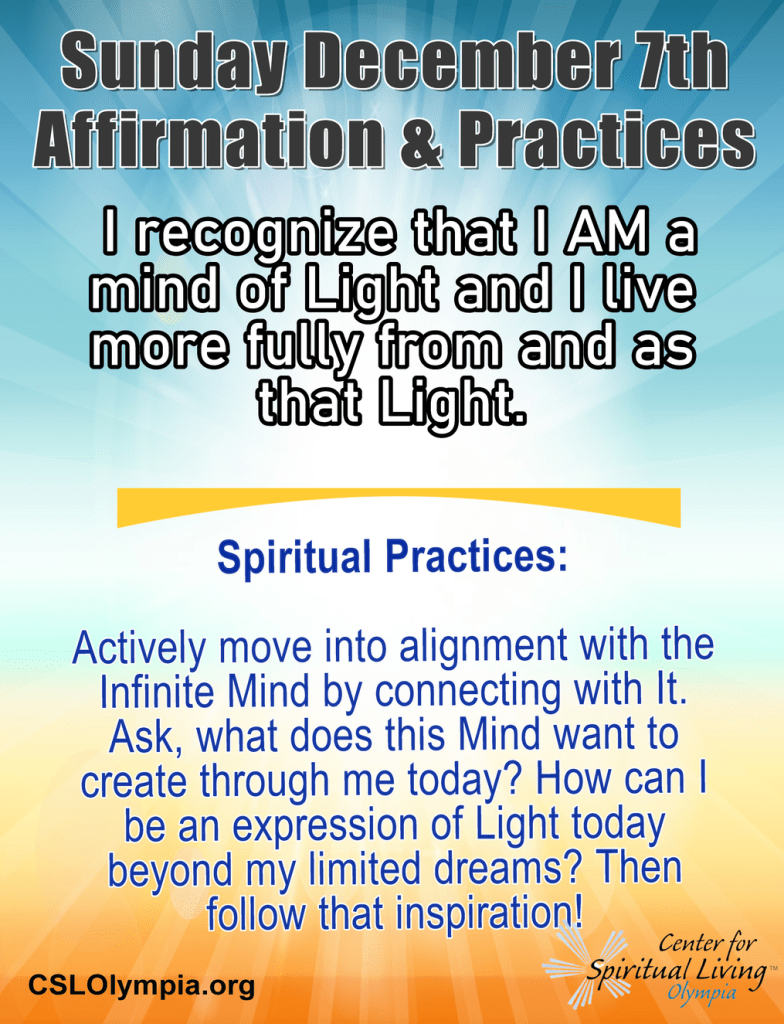 Sunday December 7th
Affirmation & Practices

I recognize that I AM a mind of Light and I live more fully from and as that Light.

Spiritual Practices:

Actively move into alignment with the Infinite Mind by connecting with It. Ask, what does this Mind want to create through me today? How can I be an expression of Light today beyond my limited dreams? Then follow that inspiration!

CSLOlympia.org

Center for Spiritual Living™ Olympia